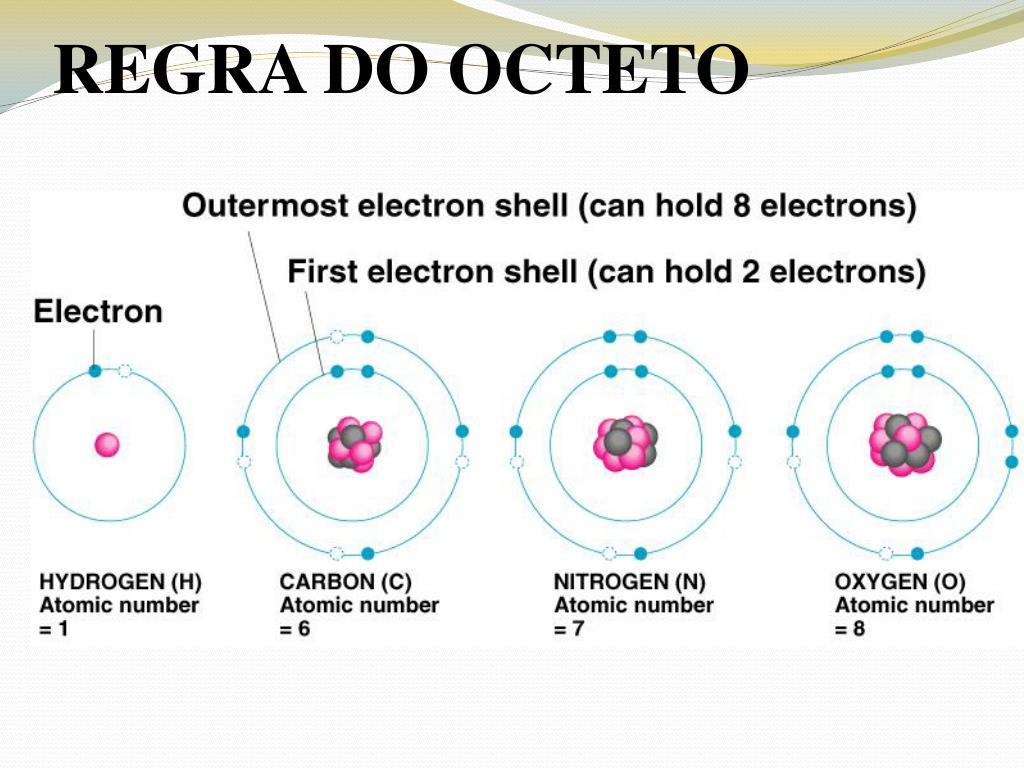 REGRA DO OCTETO

Outermost electron shell (can hold 8 electrons)

First electron shell (can hold 2 electrons)

Electron

HYDROGEN (H)
Atomic number = 1

CARBON (C)
Atomic number = 6

NITROGEN (N)
Atomic number = 7

OXYGEN (O)
Atomic number = 8